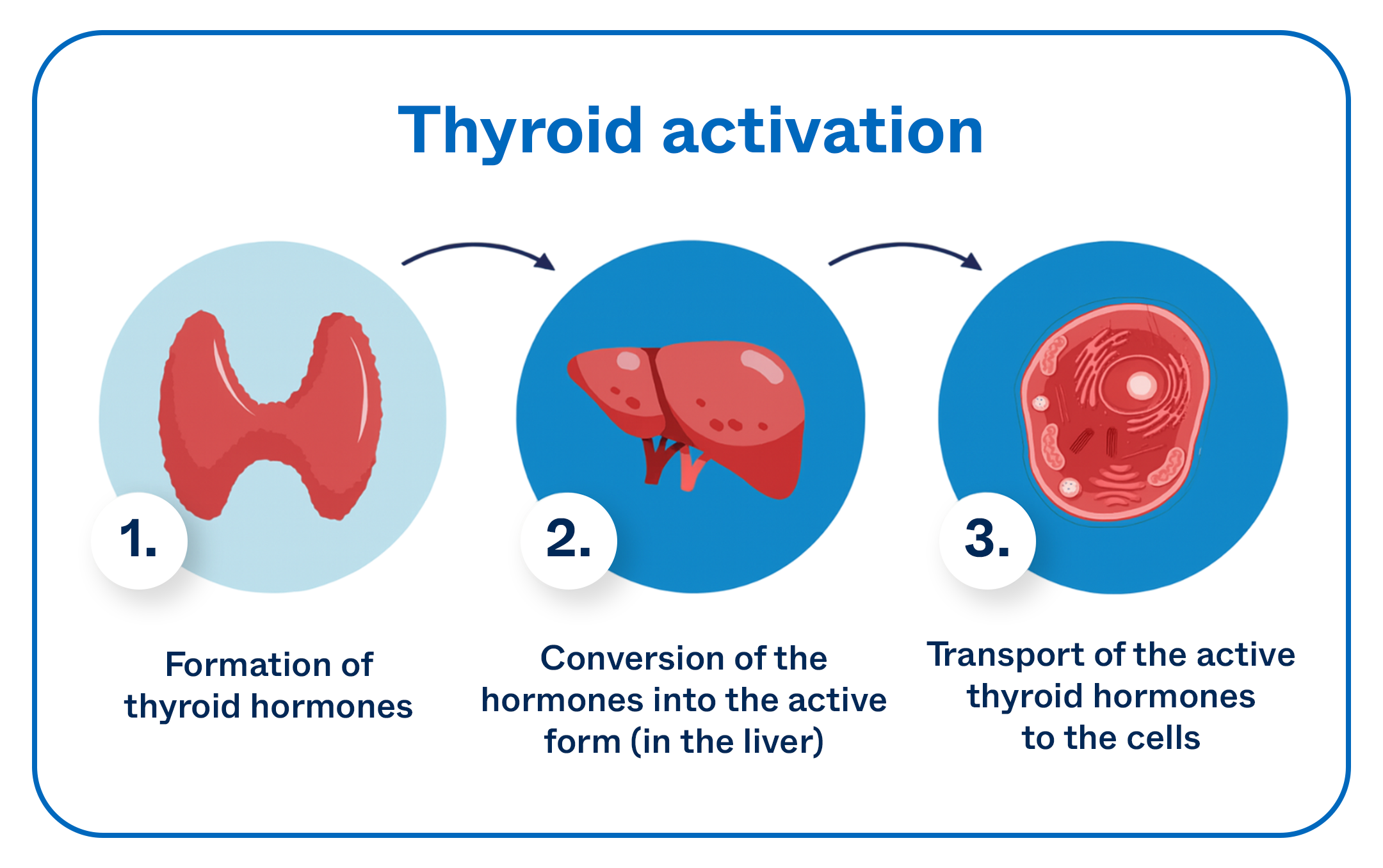 Thyroid activation

1.

Formation of thyroid hormones

2.

Conversion of the hormones into the active form (in the liver)

3.

Transport of the active thyroid hormones to the cells